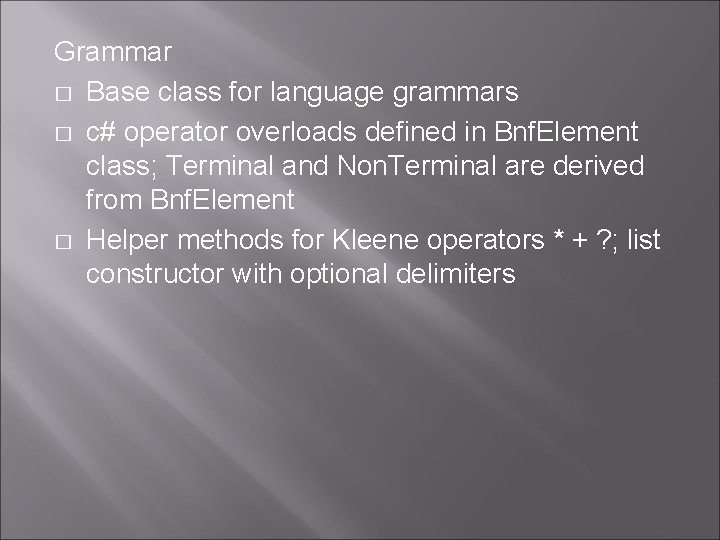 Grammar

□ Base class for language grammars

□ c# operator overloads defined in BnfElement class; Terminal and NonTerminal are derived from BnfElement

□ Helper methods for Kleene operators * + ?; list constructor with optional delimiters